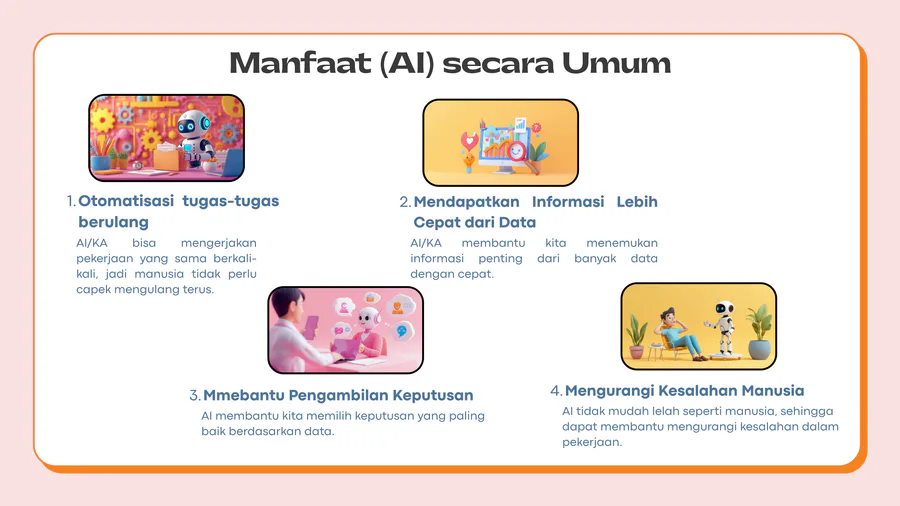 Manfaat (AI) secara Umum

1. Otomatisasi tugas-tugas berulang

AI/KA bisa mengerjakan pekerjaan yang sama berkali-kali, jadi manusia tidak perlu capek mengulang terus.

2. Mendapatkan Informasi Lebih Cepat dari Data

AI/KA membantu kita menemukan informasi penting dari banyak data dengan cepat.

3. Mmebantu Pengambilan Keputusan

AI membantu kita memilih keputusan yang paling baik berdasarkan data.

4. Mengurangi Kesalahan Manusia

AI tidak mudah lelah seperti manusia, sehingga dapat membantu mengurangi kesalahan dalam pekerjaan.